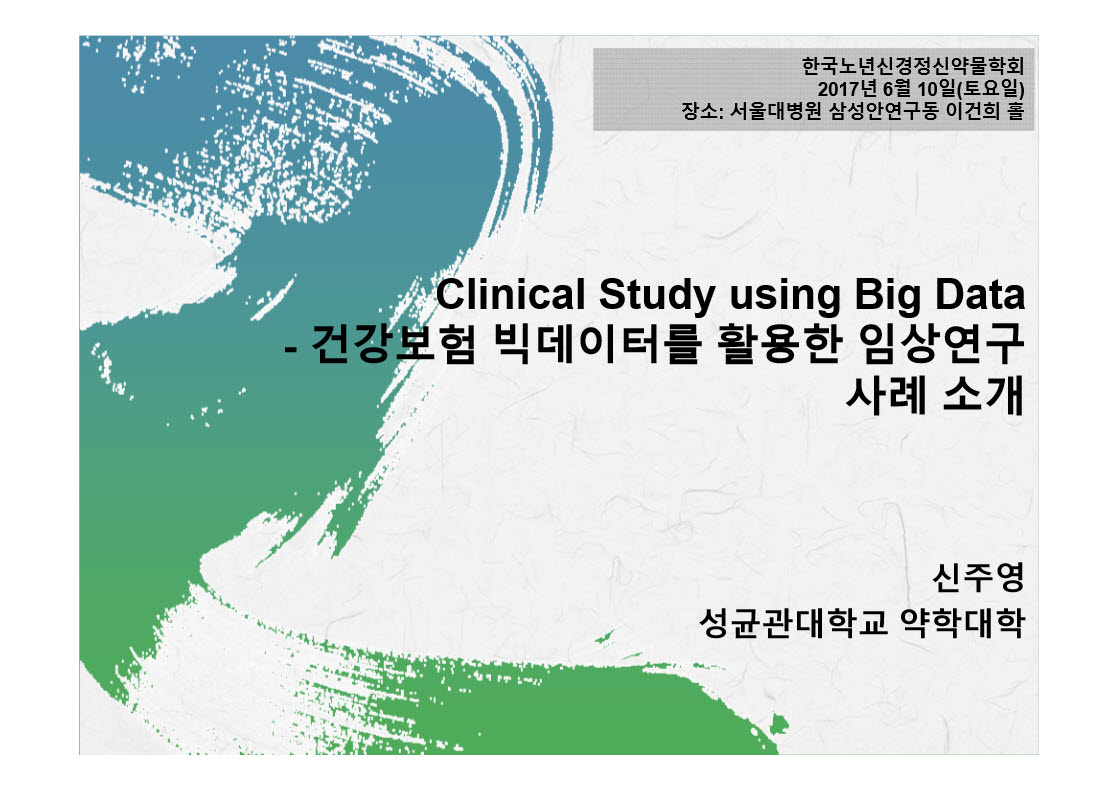 한국노년신경정신약물학회
2017년 6월 10일(토요일)
장소: 서울대병원 삼성안연구동 이건희 홀

Clinical Study using Big Data
- 건강보험 빅데이터를 활용한 임상연구 사례 소개

신주영
성균관대학교 약학대학